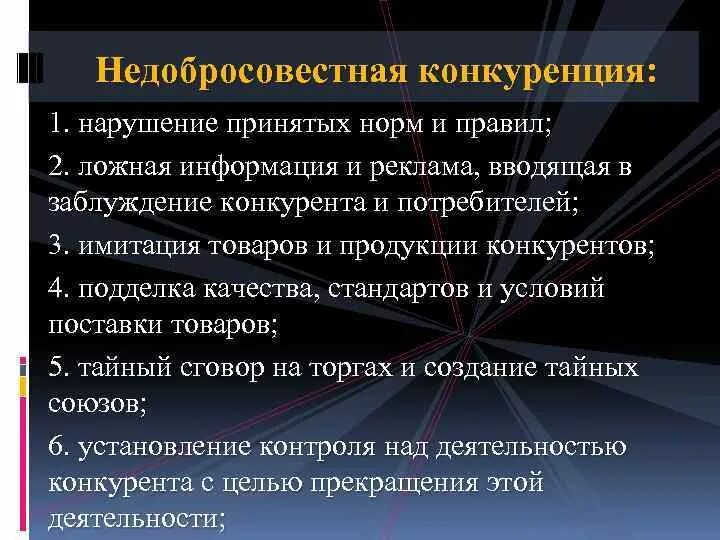 Недобросовестная конкуренция:

1. нарушение принятых норм и правил;

2. ложная информация и реклама, вводящая в заблуждение конкурента и потребителей;

3. имитация товаров и продукции конкурентов;

4. подделка качества, стандартов и условий поставки товаров;

5. тайный сговор на торгах и создание тайных союзов;

6. установление контроля над деятельностью конкурента с целью прекращения этой деятельности;